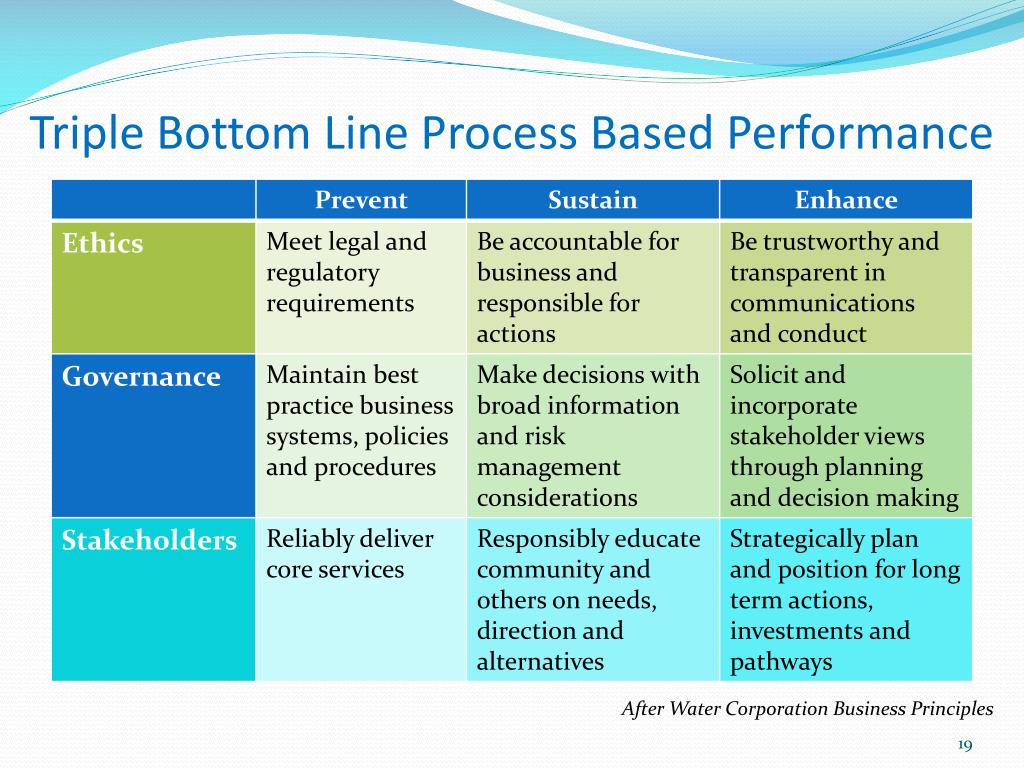 Triple Bottom Line Process Based Performance

| | Prevent | Sustain | Enhance |
|---|---|---|---|
| Ethics | Meet legal and regulatory requirements | Be accountable for business and responsible for actions | Be trustworthy and transparent in communications and conduct |
| Governance | Maintain best practice business systems, policies and procedures | Make decisions with broad information and risk management considerations | Solicit and incorporate stakeholder views through planning and decision making |
| Stakeholders | Reliably deliver core services | Responsibly educate community and others on needs, direction and alternatives | Strategically plan and position for long term actions, investments and pathways |

After Water Corporation Business Principles

19